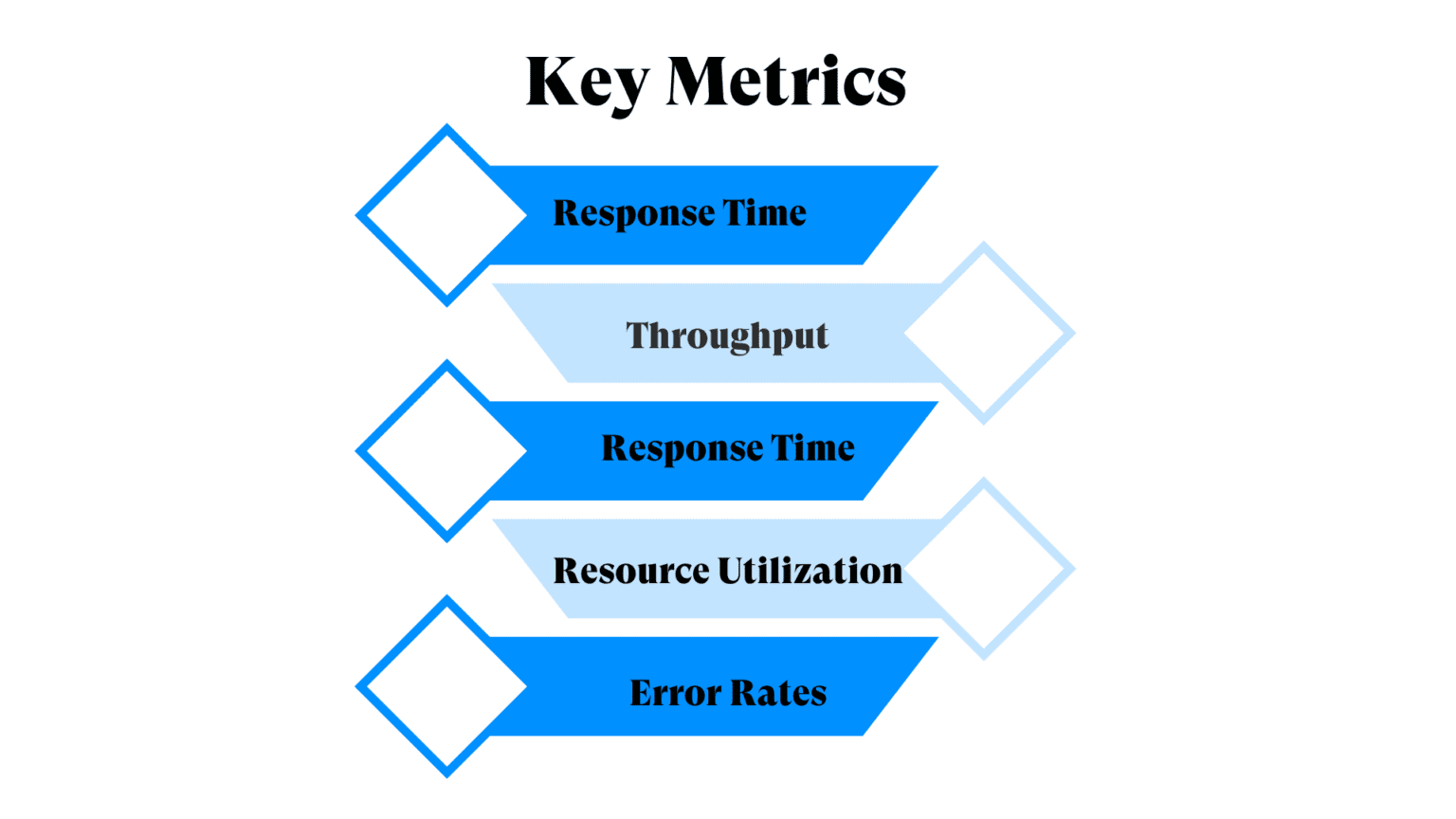 Key Metrics

Response Time

Throughput

Response Time

Resource Utilization

Error Rates